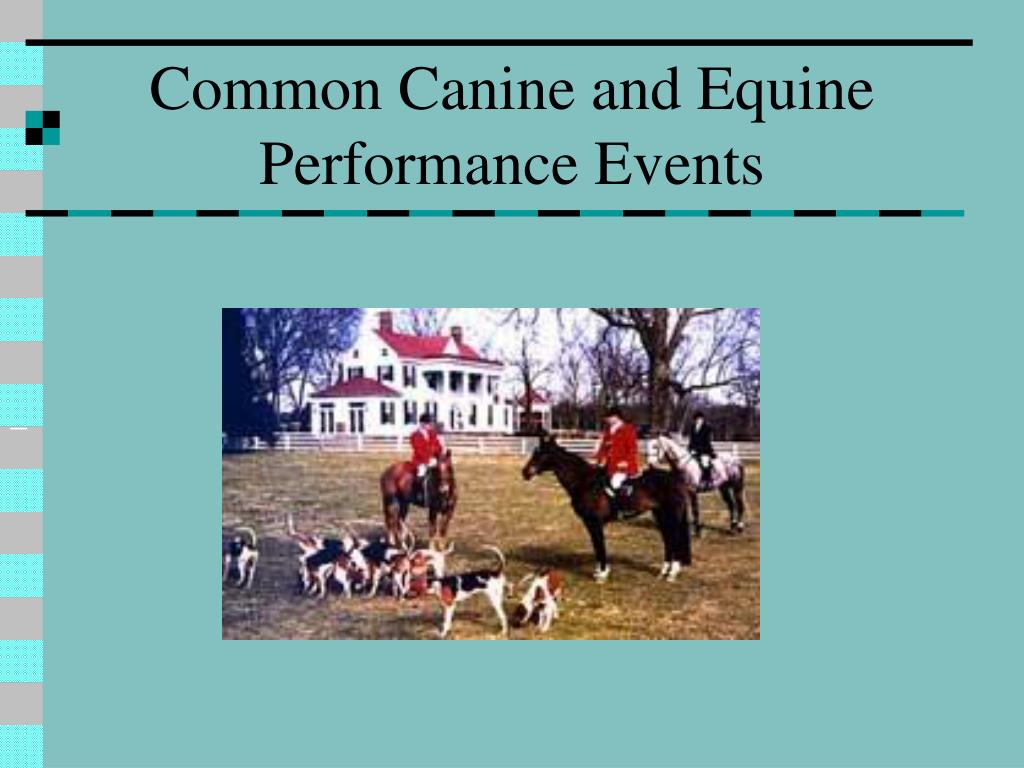 Common Canine and Equine Performance Events